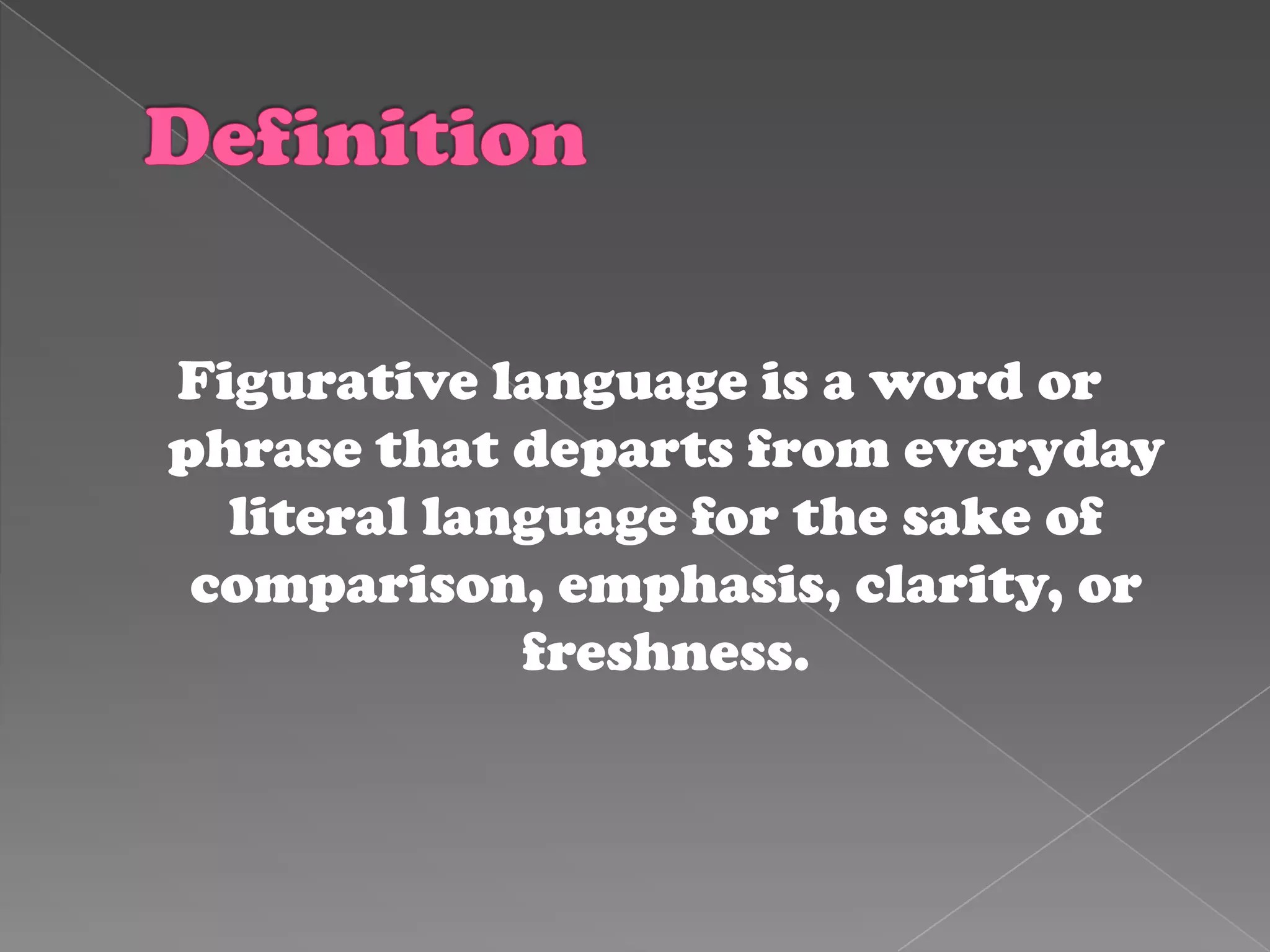 Definition

Figurative language is a word or phrase that departs from everyday literal language for the sake of comparison, emphasis, clarity, or freshness.